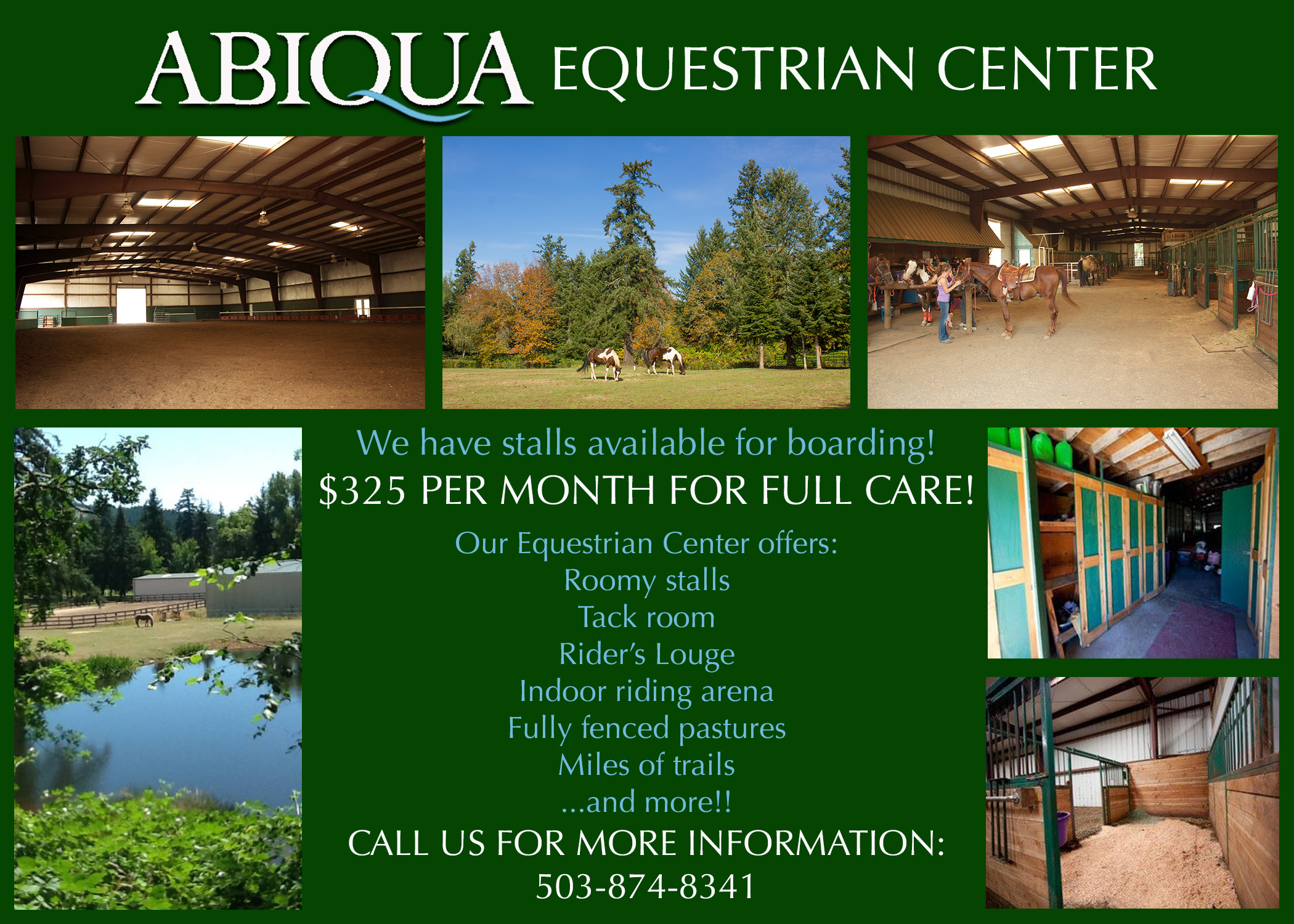 ABIQUA EQUESTRIAN CENTER

We have stalls available for boarding!

$325 PER MONTH FOR FULL CARE!

Our Equestrian Center offers:
Roomy stalls
Tack room
Rider's Louge
Indoor riding arena
Fully fenced pastures
Miles of trails
...and more!!

CALL US FOR MORE INFORMATION:
503-874-8341